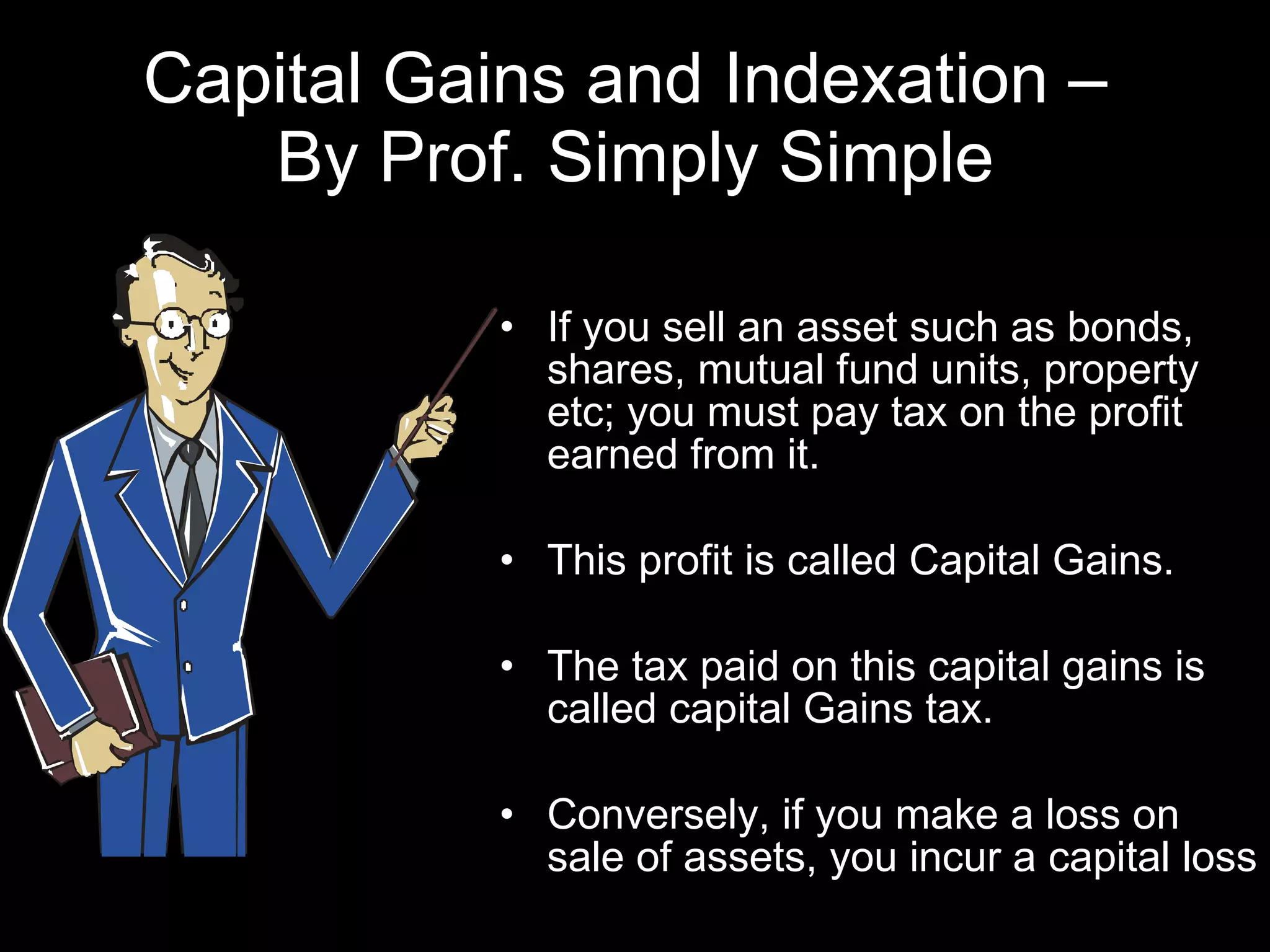 Capital Gains and Indexation – By Prof. Simply Simple

• If you sell an asset such as bonds, shares, mutual fund units, property etc; you must pay tax on the profit earned from it.

• This profit is called Capital Gains.

• The tax paid on this capital gains is called capital Gains tax.

• Conversely, if you make a loss on sale of assets, you incur a capital loss